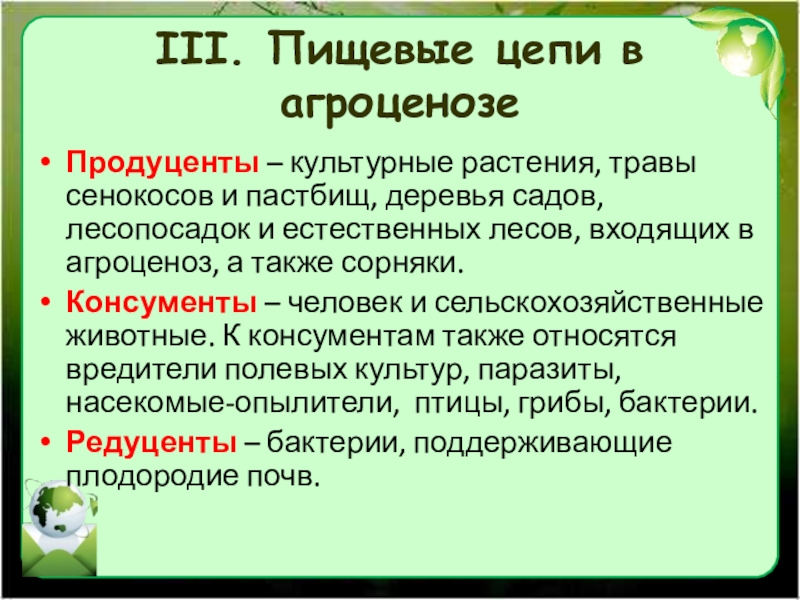 III. Пищевые цепи в агроценозе

• Продуценты – культурные растения, травы сенокосов и пастбищ, деревья садов, лесопосадок и естественных лесов, входящих в агроценоз, а также сорняки.

• Консументы – человек и сельскохозяйственные животные. К консументам также относятся вредители полевых культур, паразиты, насекомые-опылители, птицы, грибы, бактерии.

• Редуценты – бактерии, поддерживающие плодородие почв.